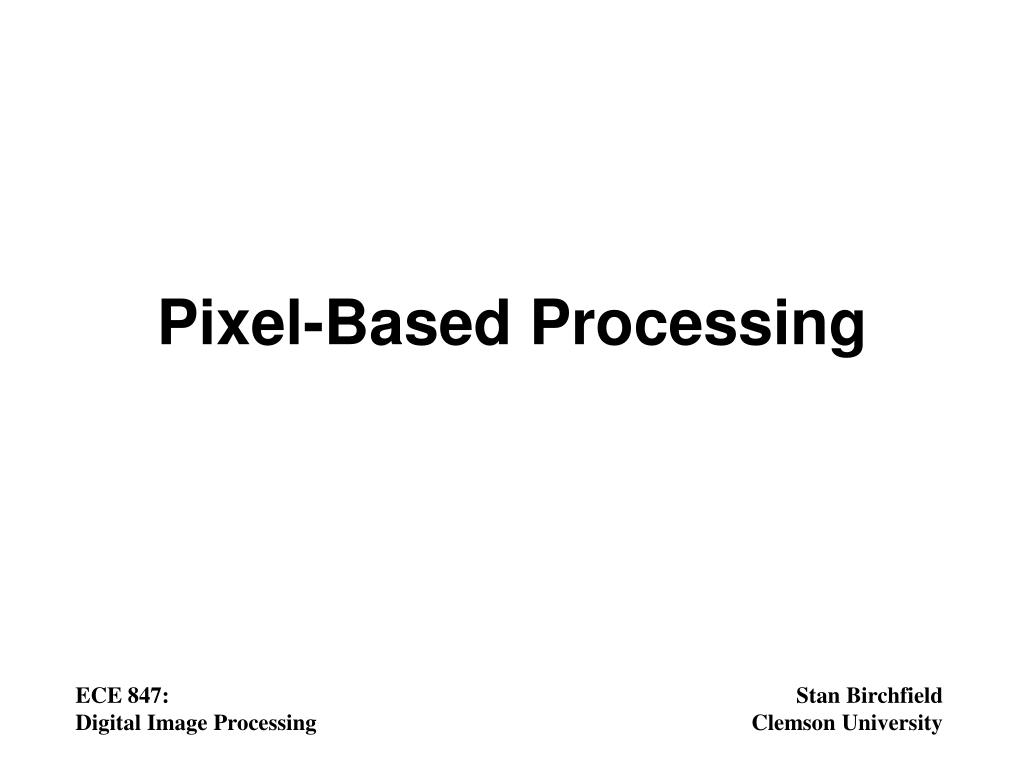 Pixel-Based Processing

ECE 847:
Digital Image Processing

Stan Birchfield
Clemson University